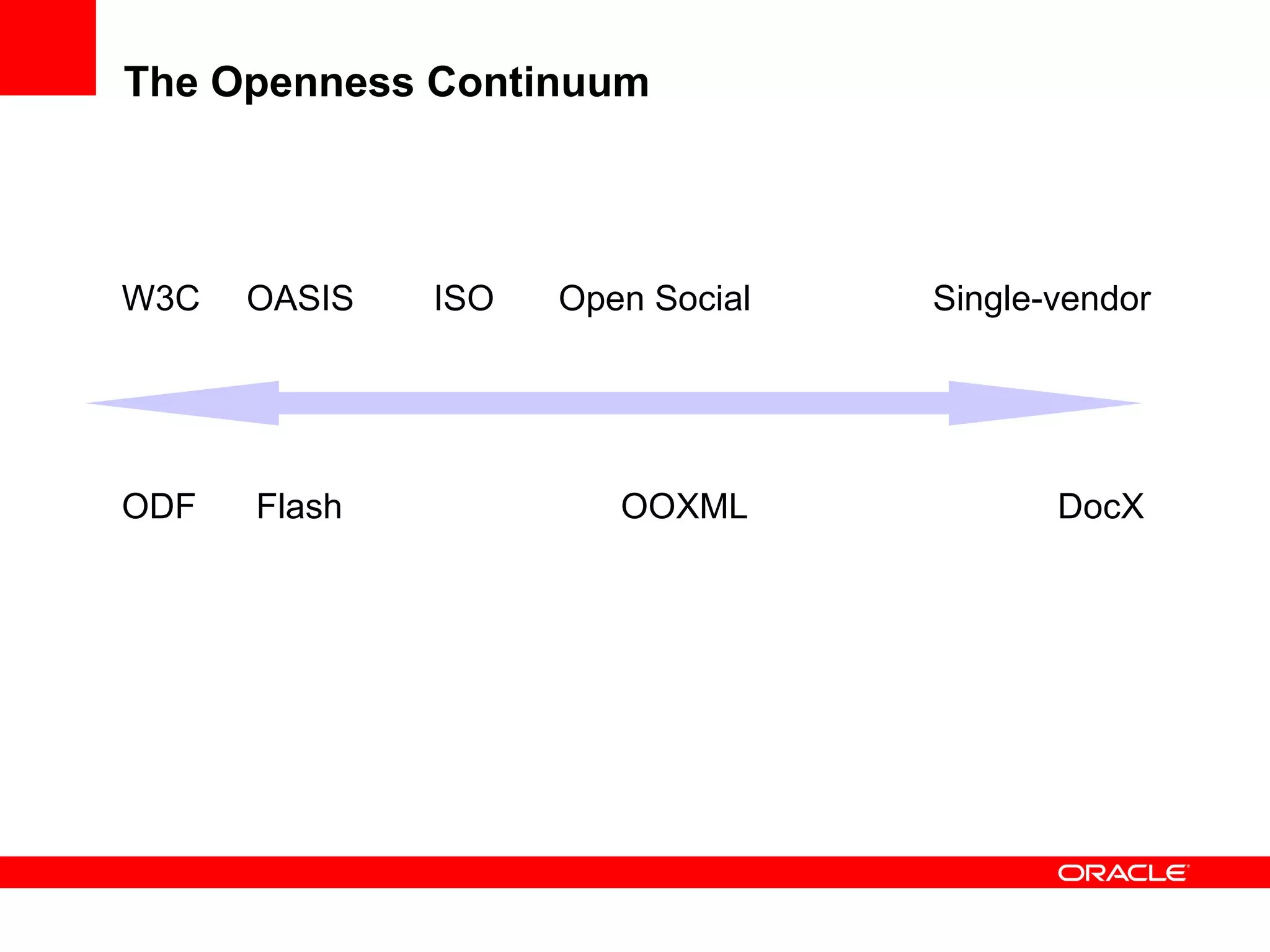 The Openness Continuum

W3C OASIS ISO Open Social Single-vendor

ODF Flash OOXML DocX

ORACLE